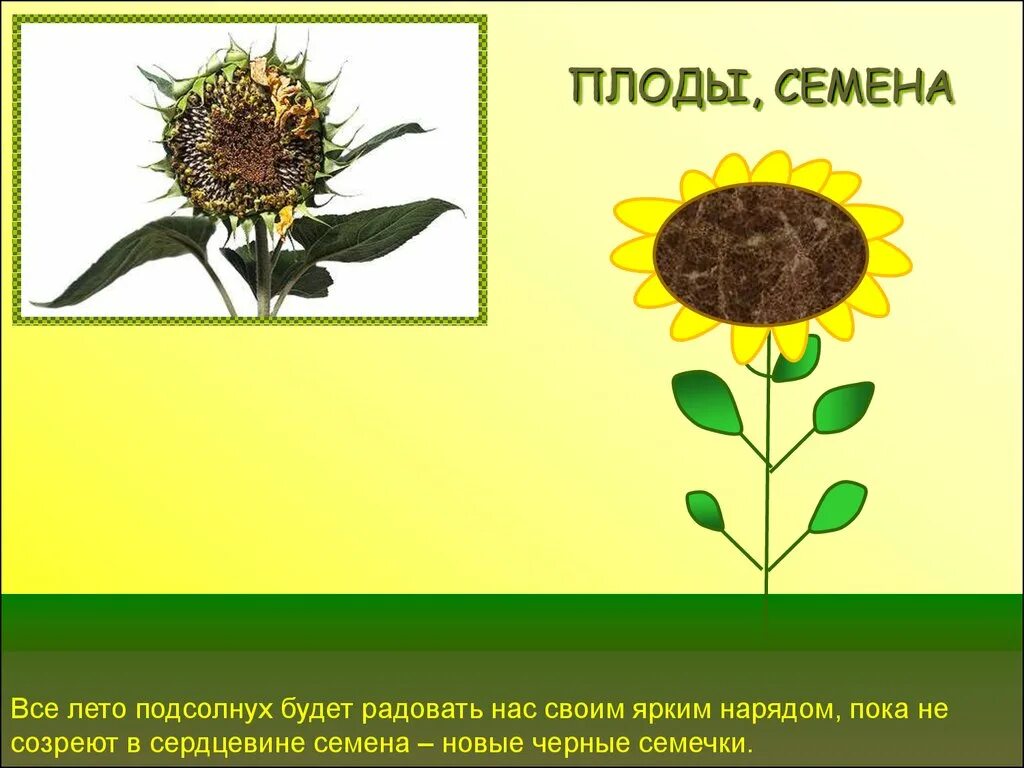 ПЛОДЫ, СЕМЕНА

Все лето подсолнух будет радовать нас своим ярким нарядом, пока не созреют в сердцевине семена – новые черные семечки.